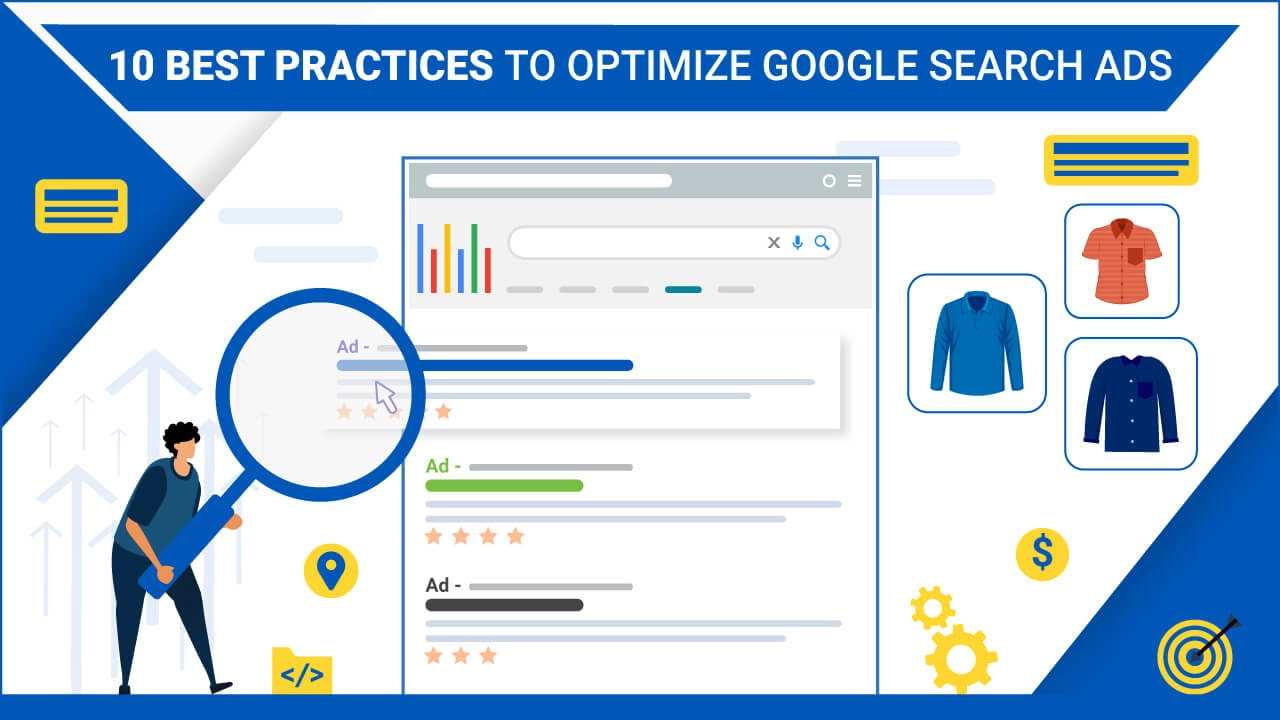 10 BEST PRACTICES TO OPTIMIZE GOOGLE SEARCH ADS

Ad -

Ad -

Ad -

$

</>